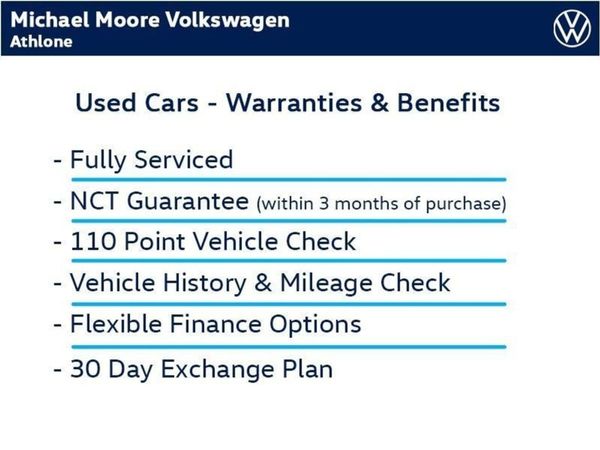 Michael Moore Volkswagen
Athlone

Used Cars - Warranties & Benefits

- Fully Serviced
- NCT Guarantee (within 3 months of purchase)
- 110 Point Vehicle Check
- Vehicle History & Mileage Check
- Flexible Finance Options
- 30 Day Exchange Plan